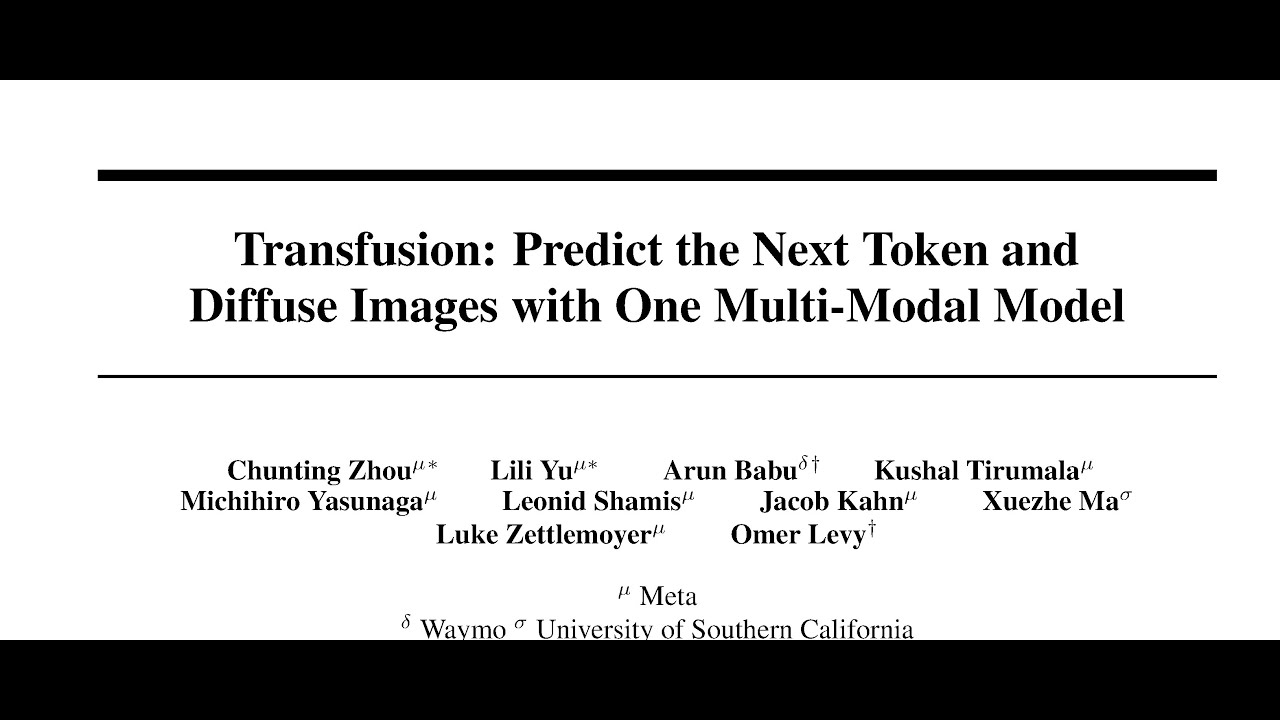 Transfusion: Predict the Next Token and Diffuse Images with One Multi-Modal Model

Chunting Zhou$^{\mu*}$ Lili Yu$^{\mu*}$ Arun Babu$^{\delta\dagger}$ Kushal Tirumala$^{\mu}$
Michihiro Yasunaga$^{\mu}$ Leonid Shamis$^{\mu}$ Jacob Kahn$^{\mu}$ Xuezhe Ma$^{\sigma}$
Luke Zettlemoyer$^{\mu}$ Omer Levy$^{\dagger}$

$^{\mu}$ Meta
$^{\delta}$ Waymo $^{\sigma}$ University of Southern California